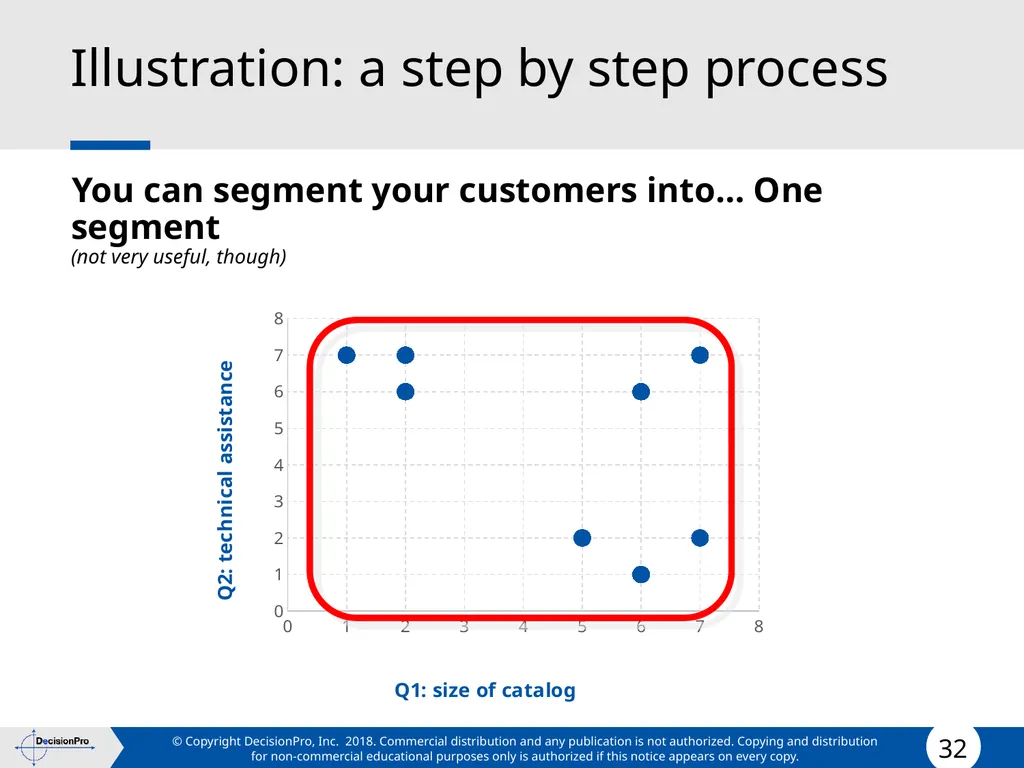 Illustration: a step by step process

You can segment your customers into… One segment
(not very useful, though)

Q2: technical assistance

8
7
6
5
4
3
2
1
0

0 1 2 3 4 5 6 7 8

Q1: size of catalog

DecisionPro

© Copyright DecisionPro, Inc. 2018. Commercial distribution and any publication is not authorized. Copying and distribution for non-commercial educational purposes only is authorized if this notice appears on every copy.

32